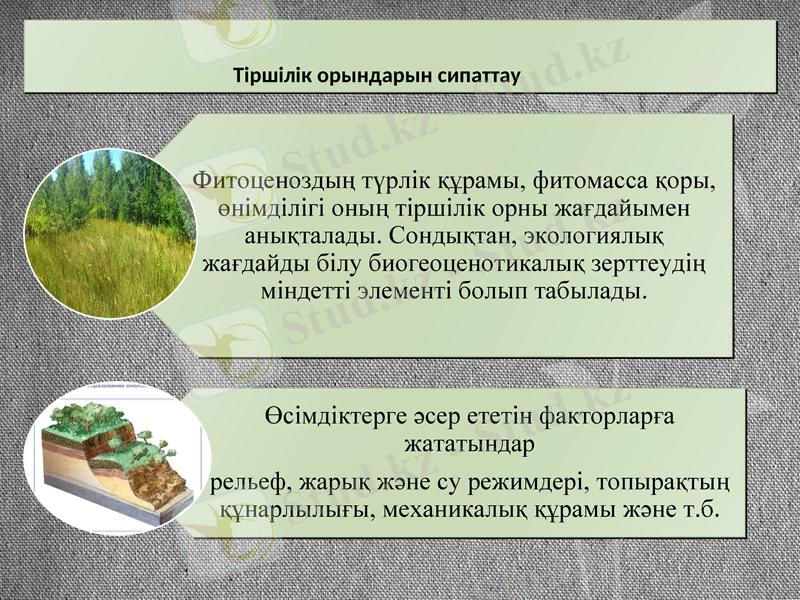 Тіршілік орындарын сипаттау

Фитоценоздың түрлік құрамы, фитомасса қоры, өнімділігі оның тіршілік орны жағдайымен анықталады. Сондықтан, экологиялық жағдайды білу биогеоценотикалық зерттеудің міндетті элементі болып табылады.

Өсімдіктерге әсер ететін факторларға жататындар

рельеф, жарық және су режимдері, топырақтың құнарлылығы, механикалық құрамы және т.б.

Stud.kz